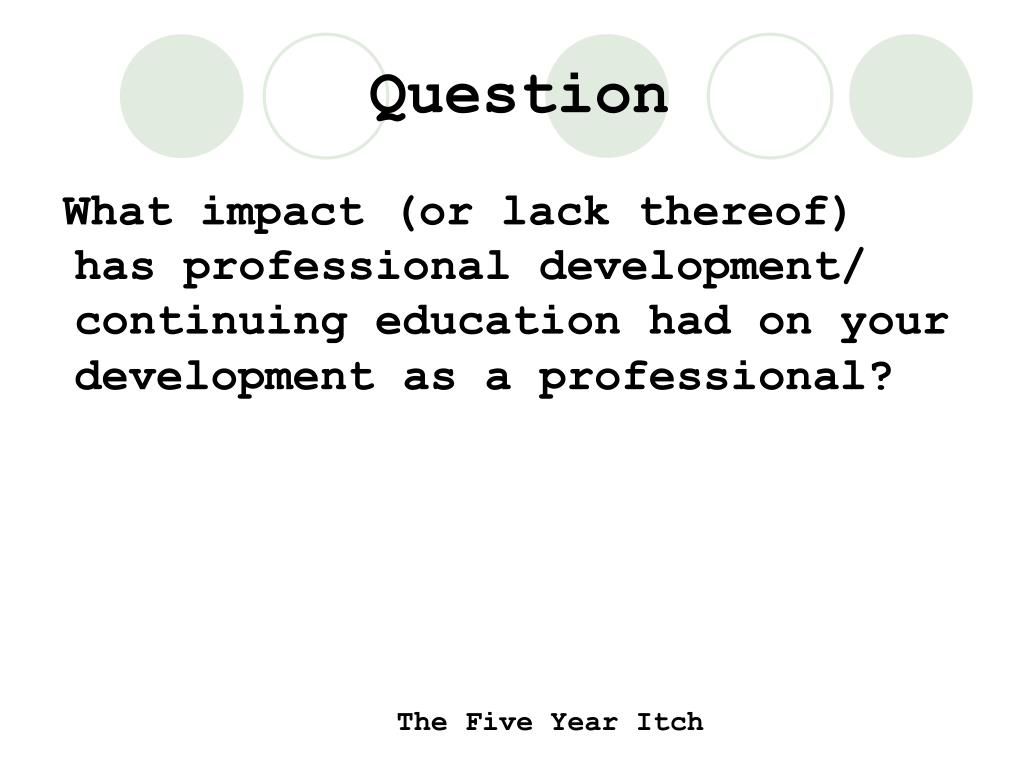 Question

What impact (or lack thereof) has professional development/ continuing education had on your development as a professional?

The Five Year Itch